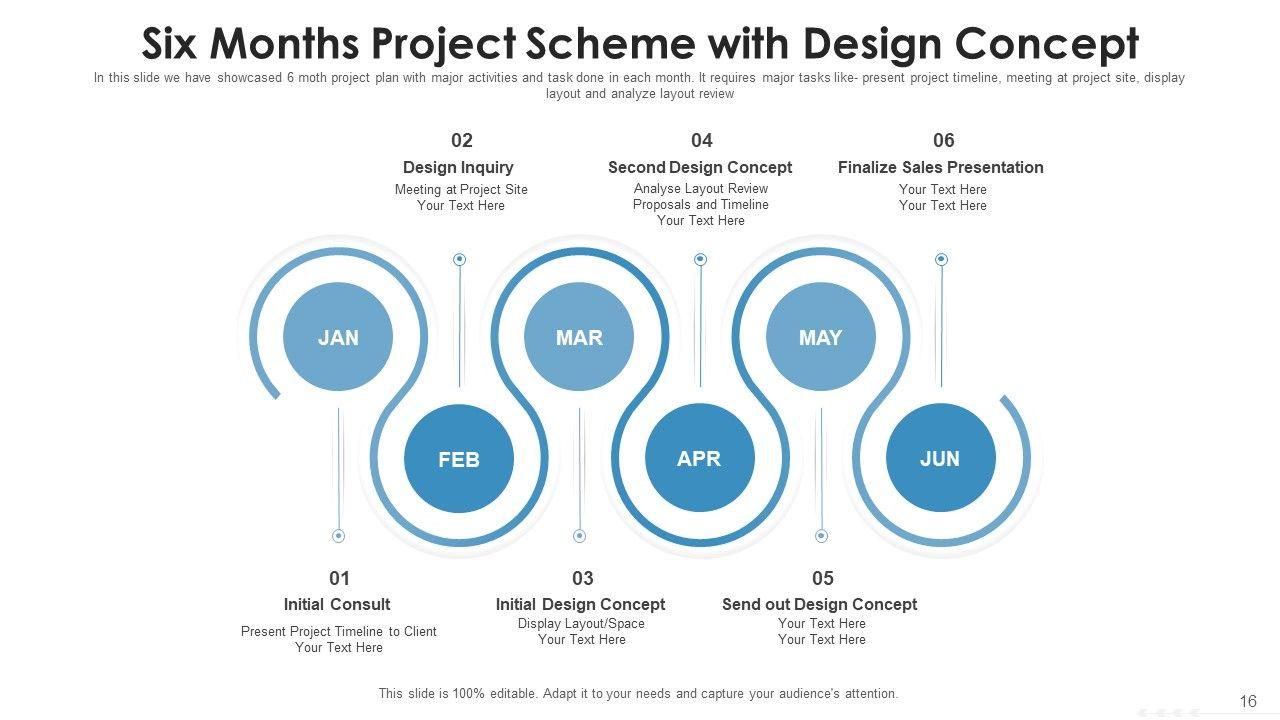 Six Months Project Scheme with Design Concept

In this slide we have showcased 6 moth project plan with major activities and task done in each month. It requires major tasks like- present project timeline, meeting at project site, display layout and analyze layout review

02
Design Inquiry
Meeting at Project Site
Your Text Here

04
Second Design Concept
Analyse Layout Review
Proposals and Timeline
Your Text Here

06
Finalize Sales Presentation
Your Text Here
Your Text Here

JAN

FEB

MAR

APR

MAY

JUN

01
Initial Consult
Present Project Timeline to Client
Your Text Here

03
Initial Design Concept
Display Layout/Space
Your Text Here

05
Send out Design Concept
Your Text Here
Your Text Here

This slide is 100% editable. Adapt it to your needs and capture your audience's attention.

16